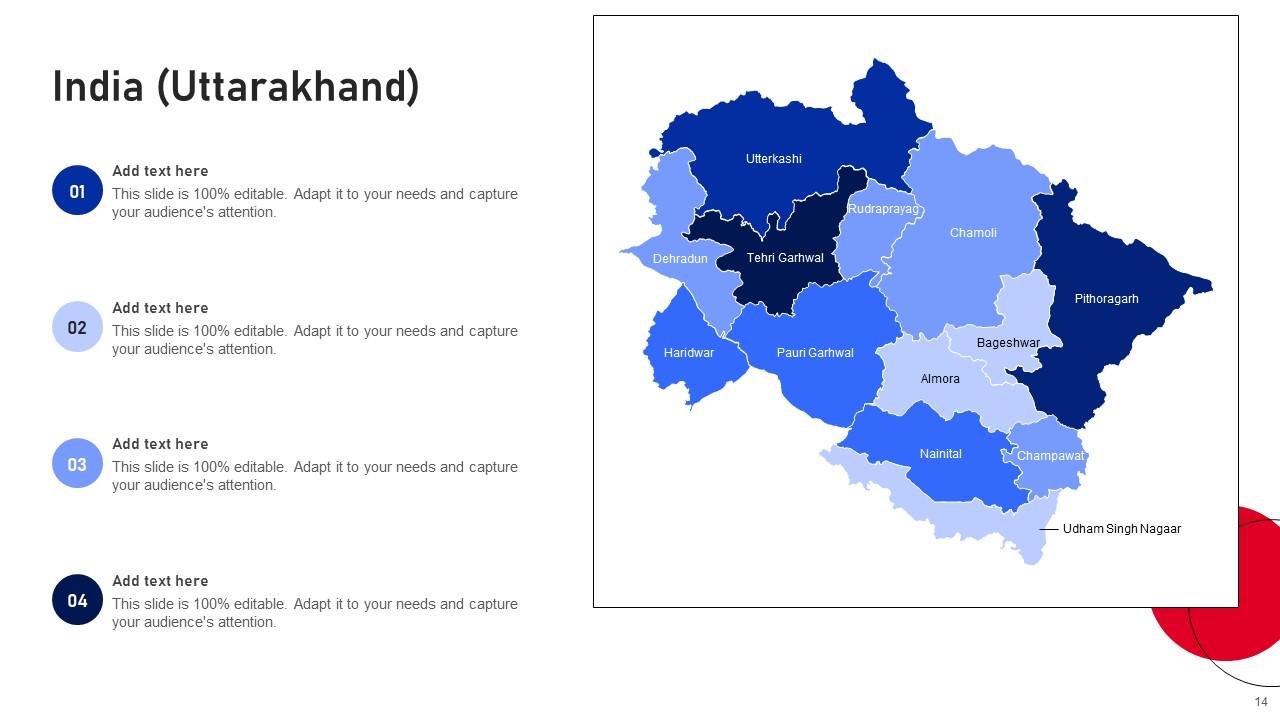 India (Uttarakhand)

01
Add text here
This slide is 100% editable. Adapt it to your needs and capture your audience's attention.

02
Add text here
This slide is 100% editable. Adapt it to your needs and capture your audience's attention.

03
Add text here
This slide is 100% editable. Adapt it to your needs and capture your audience's attention.

04
Add text here
This slide is 100% editable. Adapt it to your needs and capture your audience's attention.

Utterkashi
Rudraprayag
Chamoli
Dehradun
Tehri Garhwal
Pithoragarh
Haridwar
Pauri Garhwal
Bageshwar
Almora
Nainital
Champawat
Udham Singh Nagaar

14